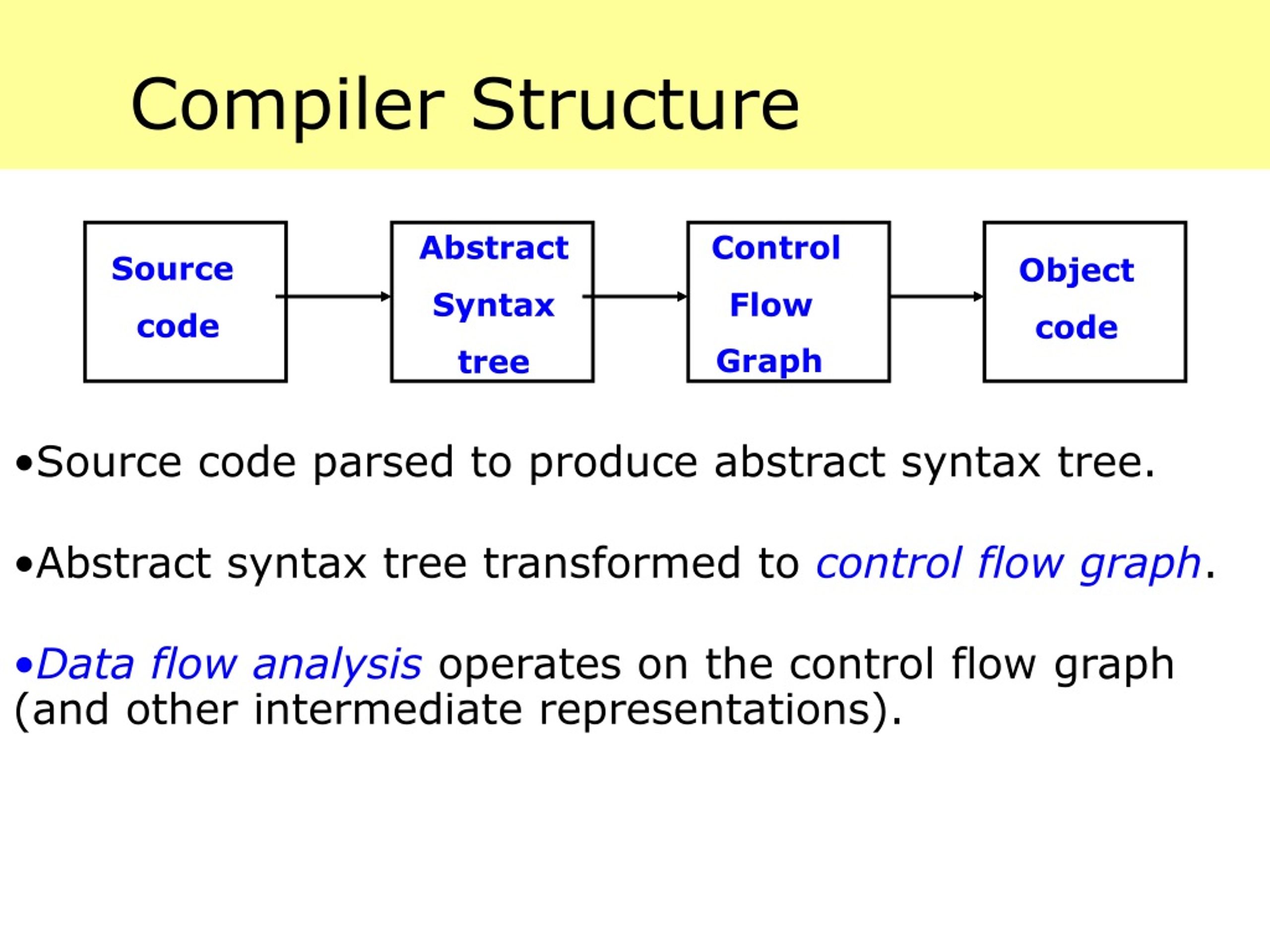 Compiler Structure

Source code

Abstract Syntax tree

Control Flow Graph

Object code

•Source code parsed to produce abstract syntax tree.

•Abstract syntax tree transformed to control flow graph.

•Data flow analysis operates on the control flow graph (and other intermediate representations).